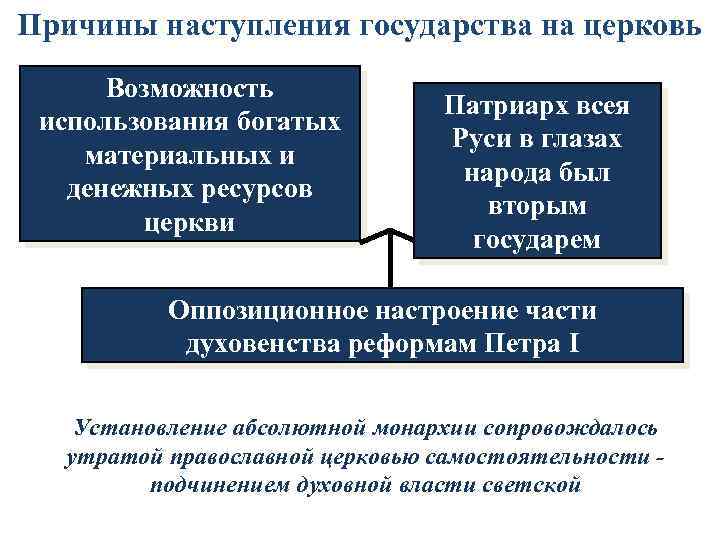 Причины наступления государства на церковь

Возможность использования богатых материальных и денежных ресурсов церкви

Патриарх всея Руси в глазах народа был вторым государем

Оппозиционное настроение части духовенства реформам Петра I

Установление абсолютной монархии сопровождалось утратой православной церковью самостоятельности - подчинением духовной власти светской